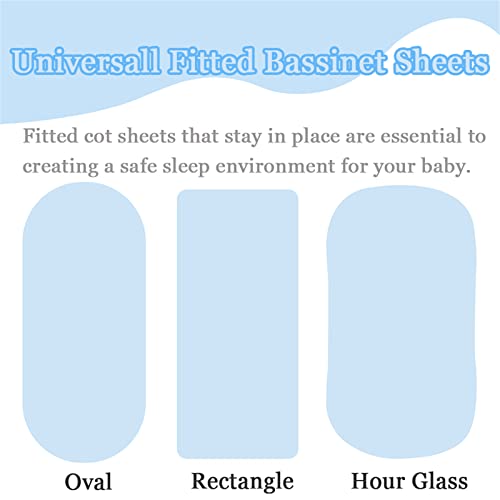 Universall Fitted Bassinet Sheets

Fitted cot sheets that stay in place are essential to creating a safe sleep environment for your baby.

Oval

Rectangle

Hour Glass